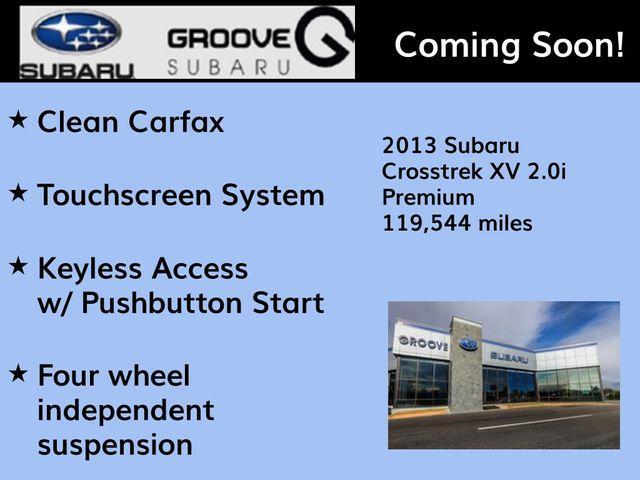 SUBARU

GROOVE
SUBARU

Coming Soon!

★ Clean Carfax

★ Touchscreen System

★ Keyless Access w/ Pushbutton Start

★ Four wheel independent suspension

2013 Subaru
Crosstrek XV 2.0i
Premium
119,544 miles

GROOVE
SUBARU